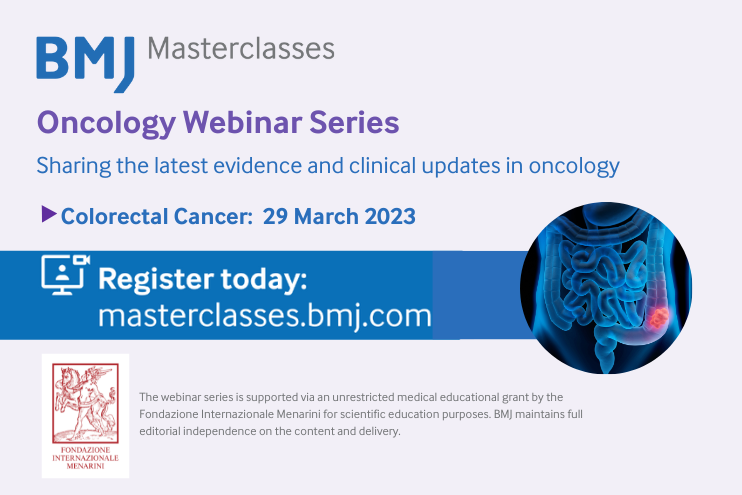 BMJ Masterclasses

Oncology Webinar Series

Sharing the latest evidence and clinical updates in oncology

Colorectal Cancer: 29 March 2023

Register today:
masterclasses.bmj.com

FONDAZIONE INTERNAZIONALE MENARINI

The webinar series is supported via an unrestricted medical educational grant by the Fondazione Internazionale Menarini for scientific education purposes. BMJ maintains full editorial independence on the content and delivery.